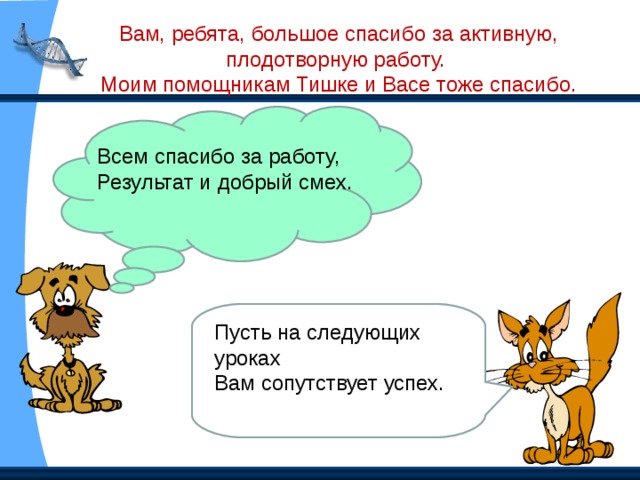 Вам, ребята, большое спасибо за активную, плодотворную работу.
Моим помощникам Тишке и Васе тоже спасибо.

Всем спасибо за работу,
Результат и добрый смех.

Пусть на следующих уроках
Вам сопутствует успех.